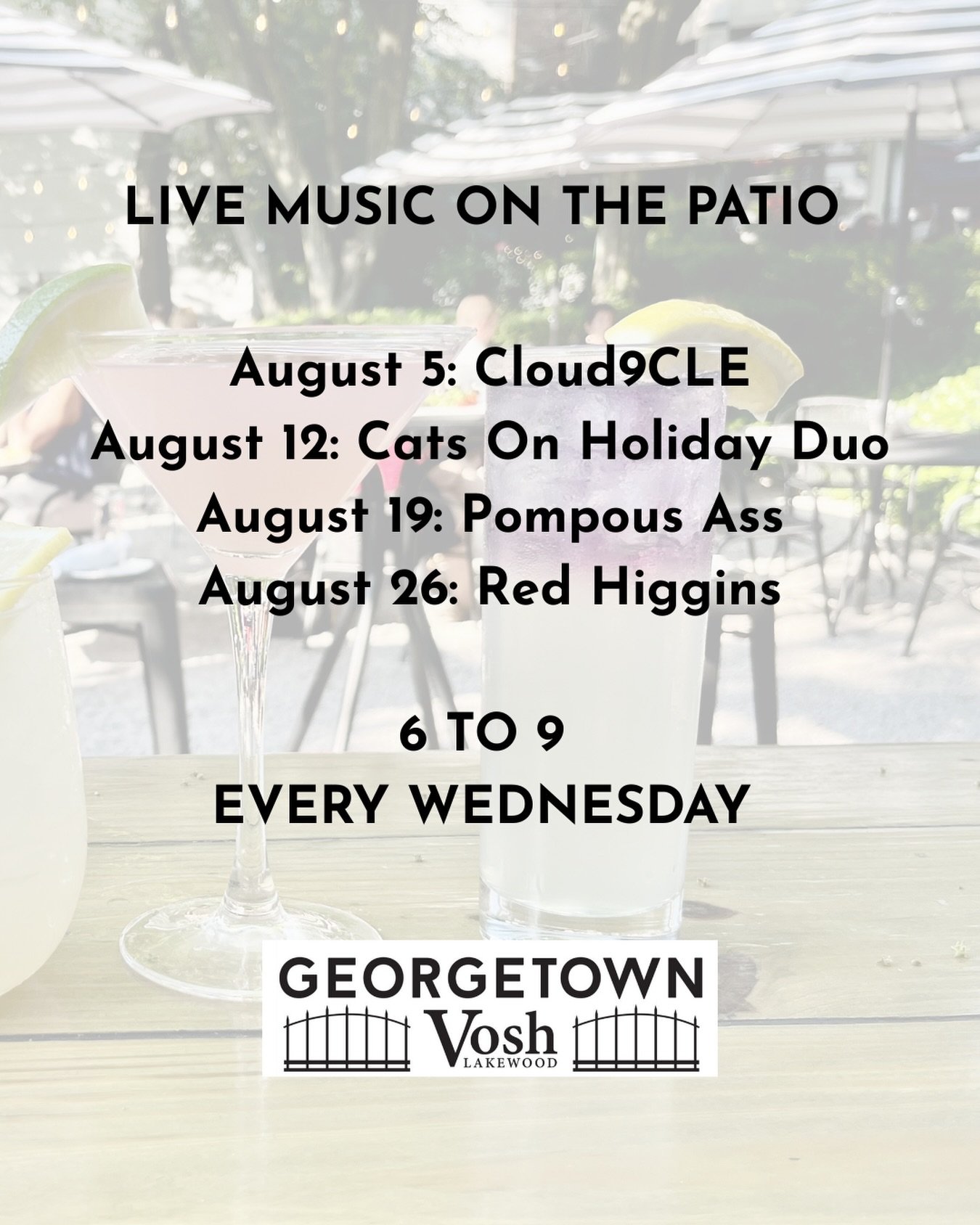 LIVE MUSIC ON THE PATIO

August 5: Cloud9CLE
August 12: Cats On Holiday Duo
August 19: Pompous Ass
August 26: Red Higgins

6 TO 9
EVERY WEDNESDAY

GEORGETOWN
Vosh
LAKEWOOD